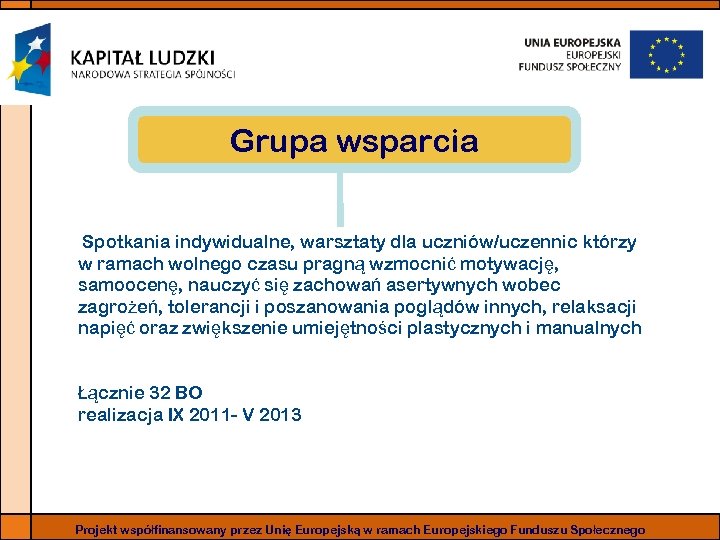 KAPITAŁ LUDZKI
NARODOWA STRATEGIA SPÓJNOŚCI

UNIA EUROPEJSKA
EUROPEJSKI
FUNDUSZ SPOŁECZNY

Grupa wsparcia

Spotkania indywidualne, warsztaty dla uczniów/uczennic którzy w ramach wolnego czasu pragną wzmocnić motywację, samoocenę, nauczyć się zachowań asertywnych wobec zagrożeń, tolerancji i poszanowania poglądów innych, relaksacji napięć oraz zwiększenie umiejętności plastycznych i manualnych

Łącznie 32 BO
realizacja IX 2011- V 2013

Projekt współfinansowany przez Unię Europejską w ramach Europejskiego Funduszu Społecznego